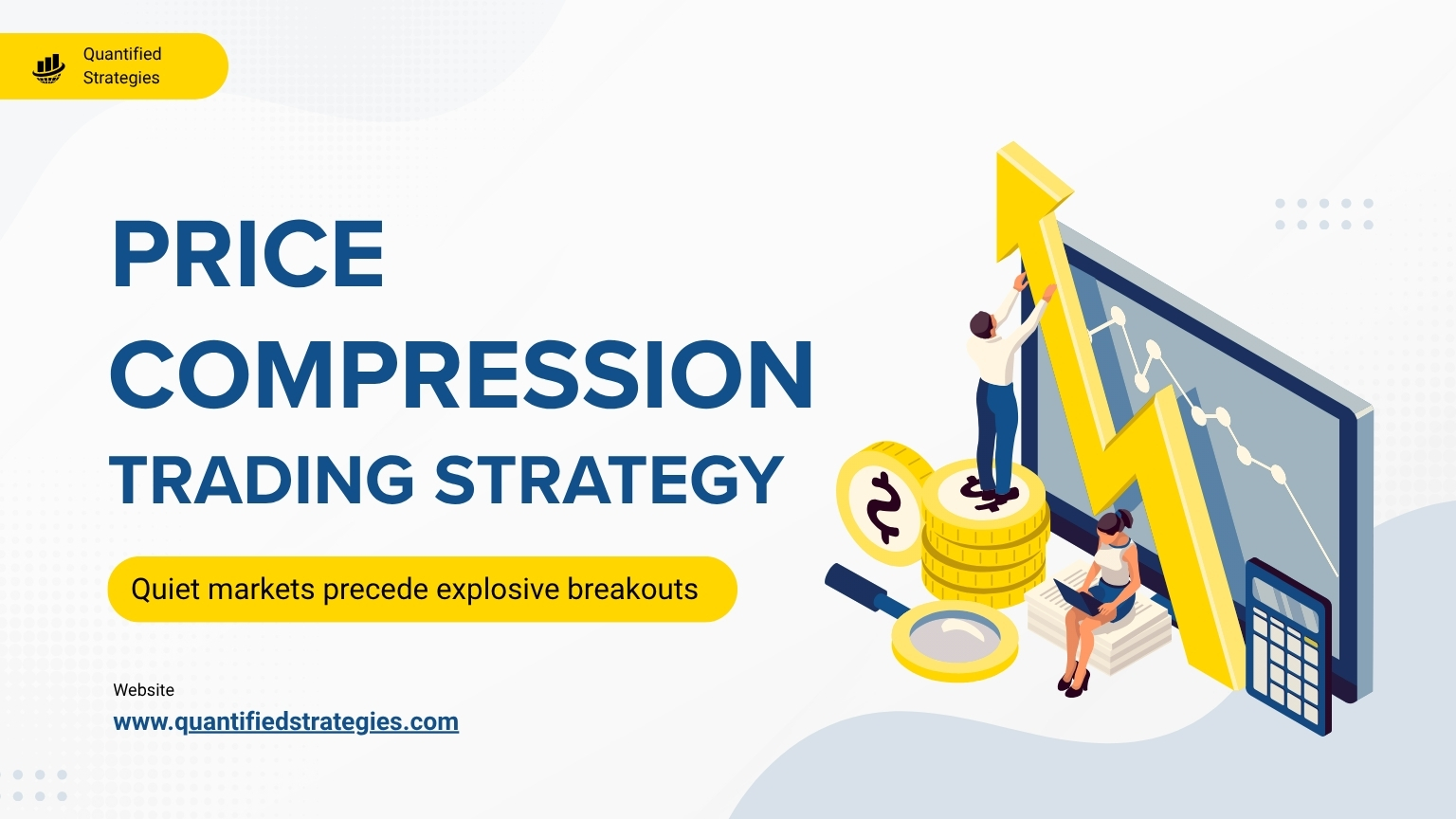 Quantified Strategies

PRICE COMPRESSION TRADING STRATEGY

Quiet markets precede explosive breakouts

Website
www.quantifiedstrategies.com